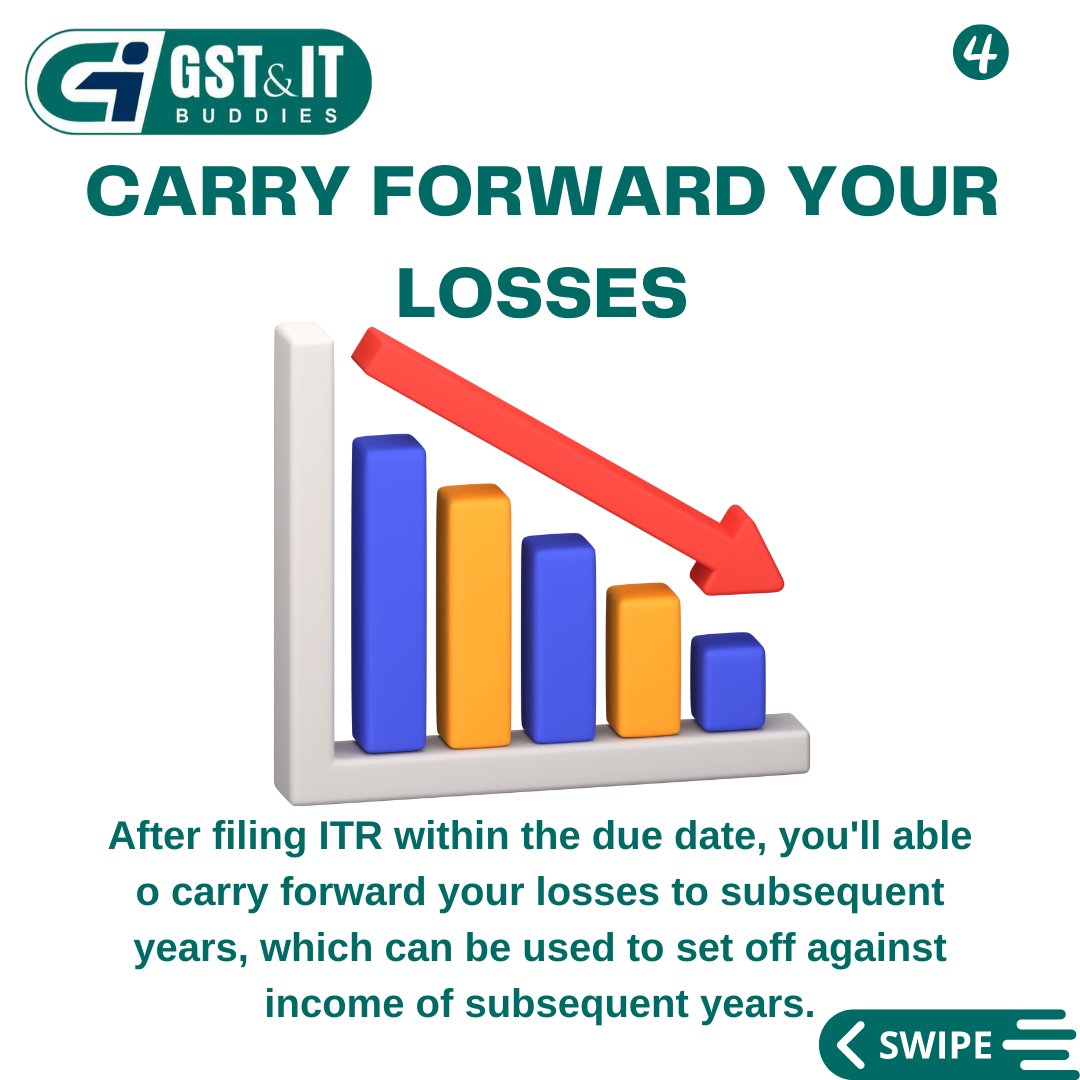 GI GST&IT BUDDIES

4

CARRY FORWARD YOUR LOSSES

After filing ITR within the due date, you'll able o carry forward your losses to subsequent years, which can be used to set off against income of subsequent years.

SWIPE